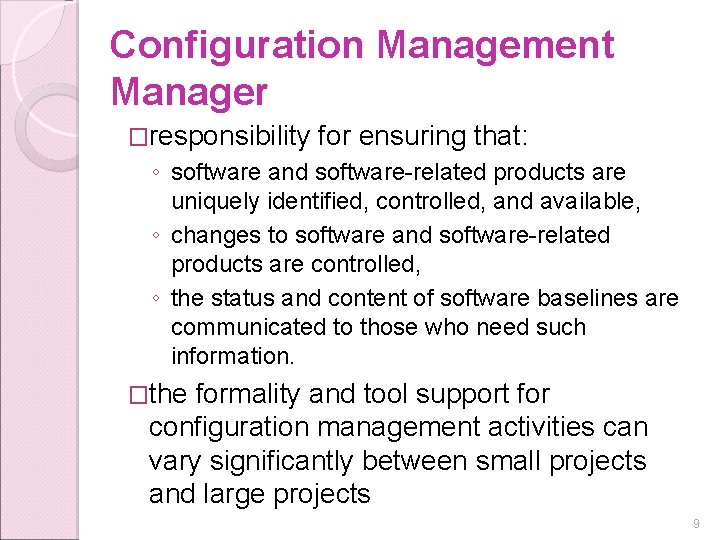 Configuration Management Manager

□responsibility for ensuring that:

◦ software and software-related products are uniquely identified, controlled, and available,
◦ changes to software and software-related products are controlled,
◦ the status and content of software baselines are communicated to those who need such information.

□the formality and tool support for configuration management activities can vary significantly between small projects and large projects

9